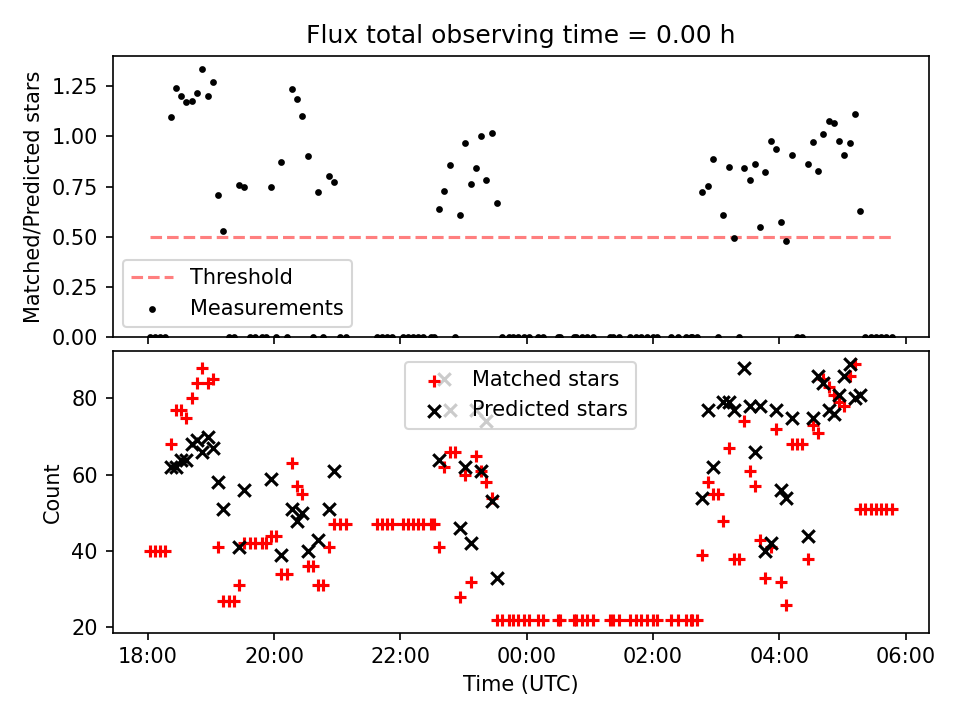 Flux total observing time = 0.00 h

Matched/Predicted stars

1.25
1.00
0.75
0.50
0.25
0.00

Threshold
Measurements

Count

80
60
40
20

Matched stars
Predicted stars

18:00
20:00
22:00
00:00
02:00
04:00
06:00

Time (UTC)